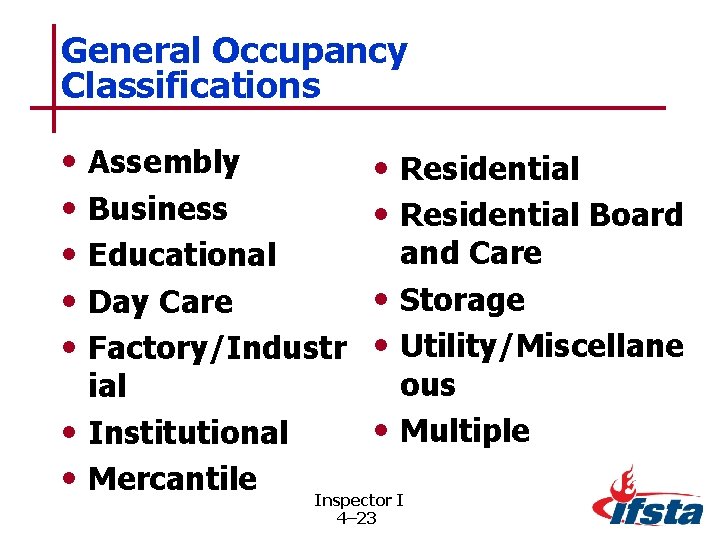 General Occupancy Classifications

• Assembly
• Business
• Educational
• Day Care
• Factory/Industrial
• Institutional
• Mercantile

• Residential
• Residential Board and Care
• Storage
• Utility/Miscellaneous
• Multiple

Inspector I
4–23

ifsta